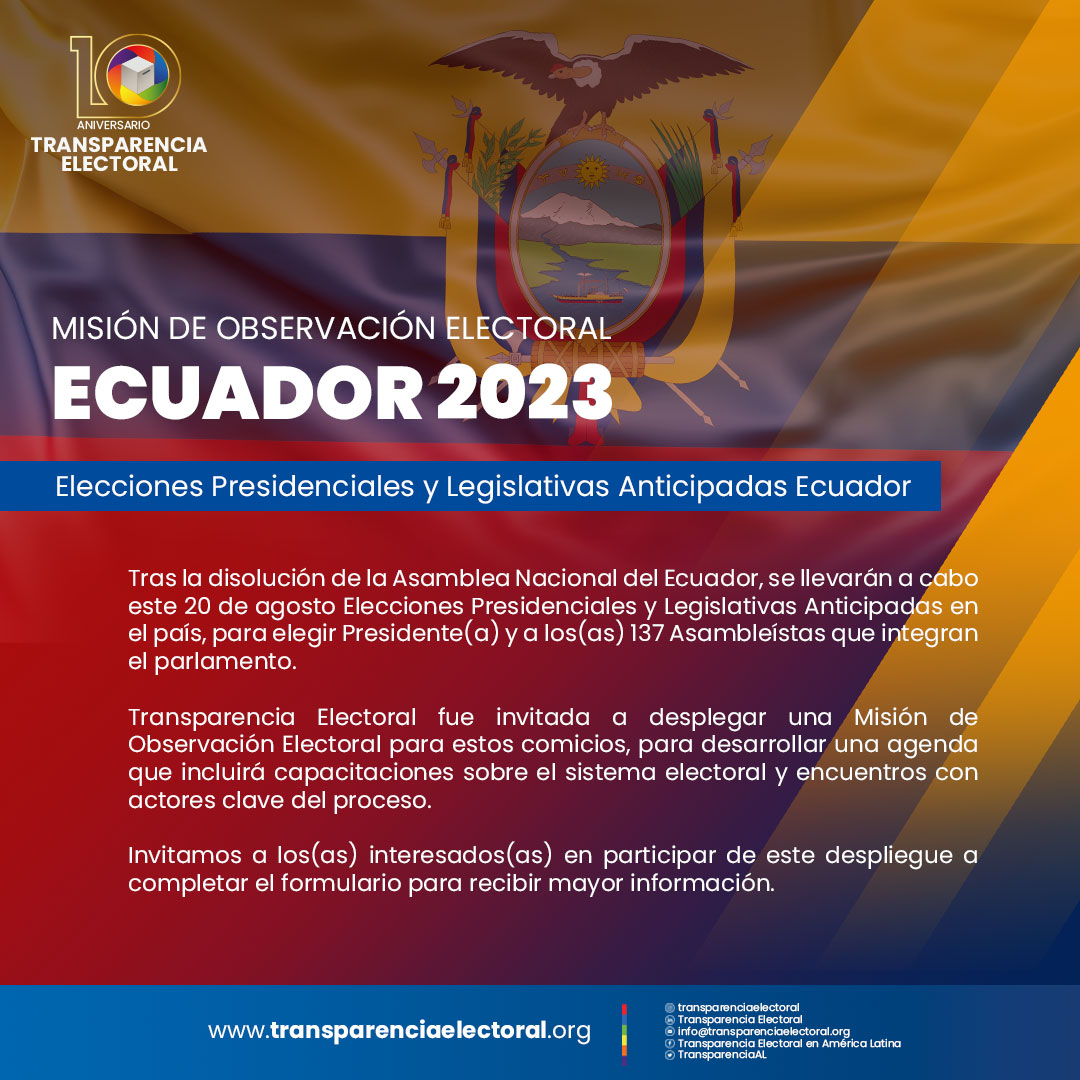 10
ANIVERSARIO
TRANSPARENCIA ELECTORAL

MISIÓN DE OBSERVACIÓN ELECTORAL
ECUADOR 2023

Elecciones Presidenciales y Legislativas Anticipadas Ecuador

Tras la disolución de la Asamblea Nacional del Ecuador, se llevarán a cabo este 20 de agosto Elecciones Presidenciales y Legislativas Anticipadas en el país, para elegir Presidente(a) y a los(as) 137 Asambleístas que integran el parlamento.

Transparencia Electoral fue invitada a desplegar una Misión de Observación Electoral para estos comicios, para desarrollar una agenda que incluirá capacitaciones sobre el sistema electoral y encuentros con actores clave del proceso.

Invitamos a los(as) interesados(as) en participar de este despliegue a completar el formulario para recibir mayor información.

www.transparenciaelectoral.org

transparenciaelectoral
Transparencia Electoral
info@transparenciaelectoral.org
Transparencia Electoral en América Latina
TransparenciaAL